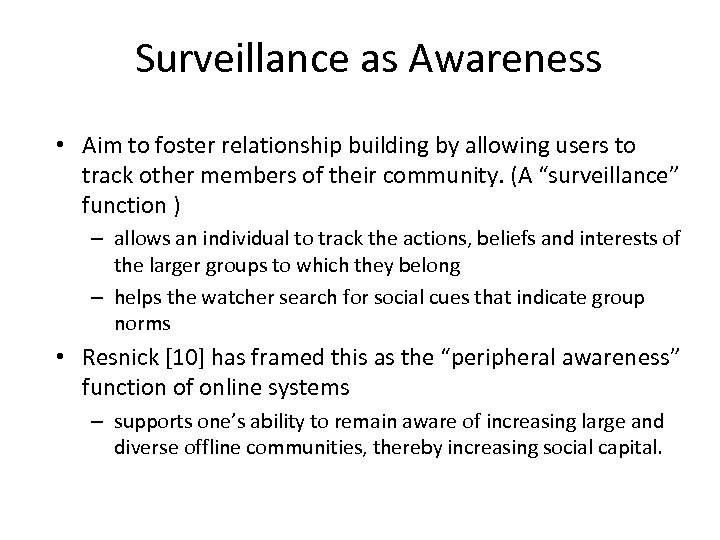 Surveillance as Awareness

• Aim to foster relationship building by allowing users to track other members of their community. (A “surveillance” function )
– allows an individual to track the actions, beliefs and interests of the larger groups to which they belong
– helps the watcher search for social cues that indicate group norms

• Resnick [10] has framed this as the “peripheral awareness” function of online systems
– supports one’s ability to remain aware of increasing large and diverse offline communities, thereby increasing social capital.